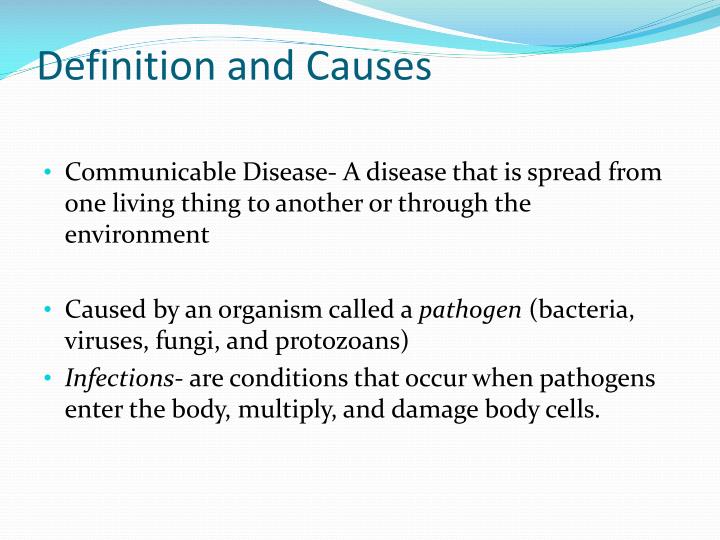 Definition and Causes

• Communicable Disease- A disease that is spread from one living thing to another or through the environment

• Caused by an organism called a pathogen (bacteria, viruses, fungi, and protozoans)
• Infections- are conditions that occur when pathogens enter the body, multiply, and damage body cells.